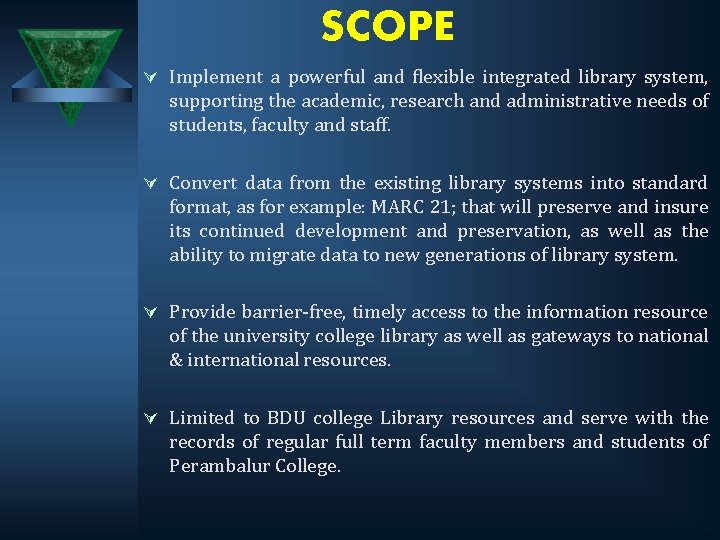 SCOPE

Implement a powerful and flexible integrated library system, supporting the academic, research and administrative needs of students, faculty and staff.

Convert data from the existing library systems into standard format, as for example: MARC 21; that will preserve and insure its continued development and preservation, as well as the ability to migrate data to new generations of library system.

Provide barrier-free, timely access to the information resource of the university college library as well as gateways to national & international resources.

Limited to BDU college Library resources and serve with the records of regular full term faculty members and students of Perambalur College.